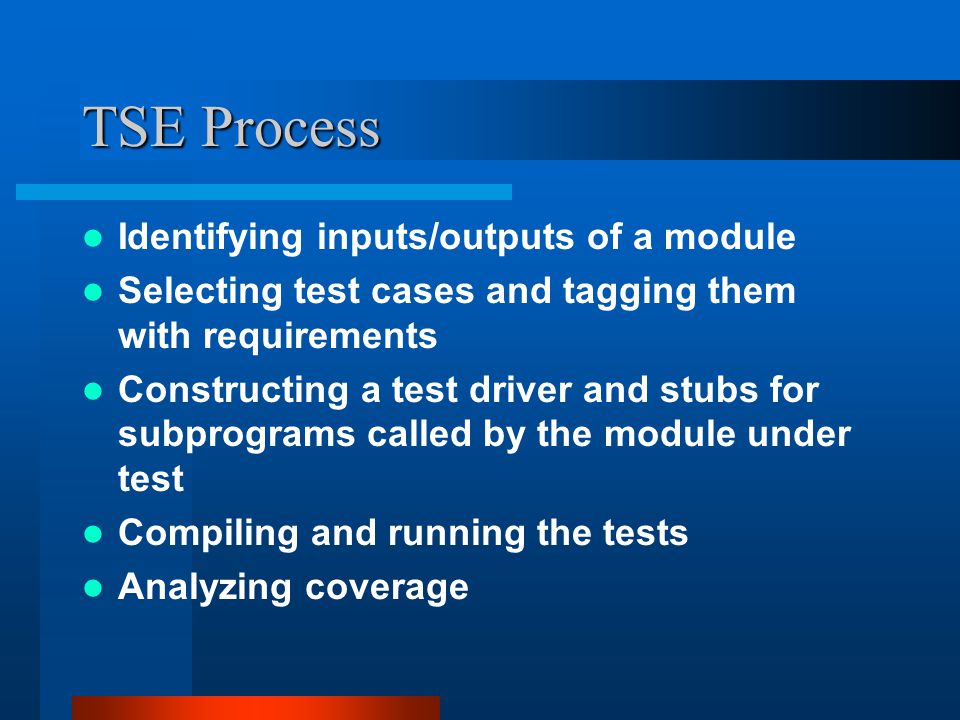 TSE Process

- Identifying inputs/outputs of a module
- Selecting test cases and tagging them with requirements
- Constructing a test driver and stubs for subprograms called by the module under test
- Compiling and running the tests
- Analyzing coverage